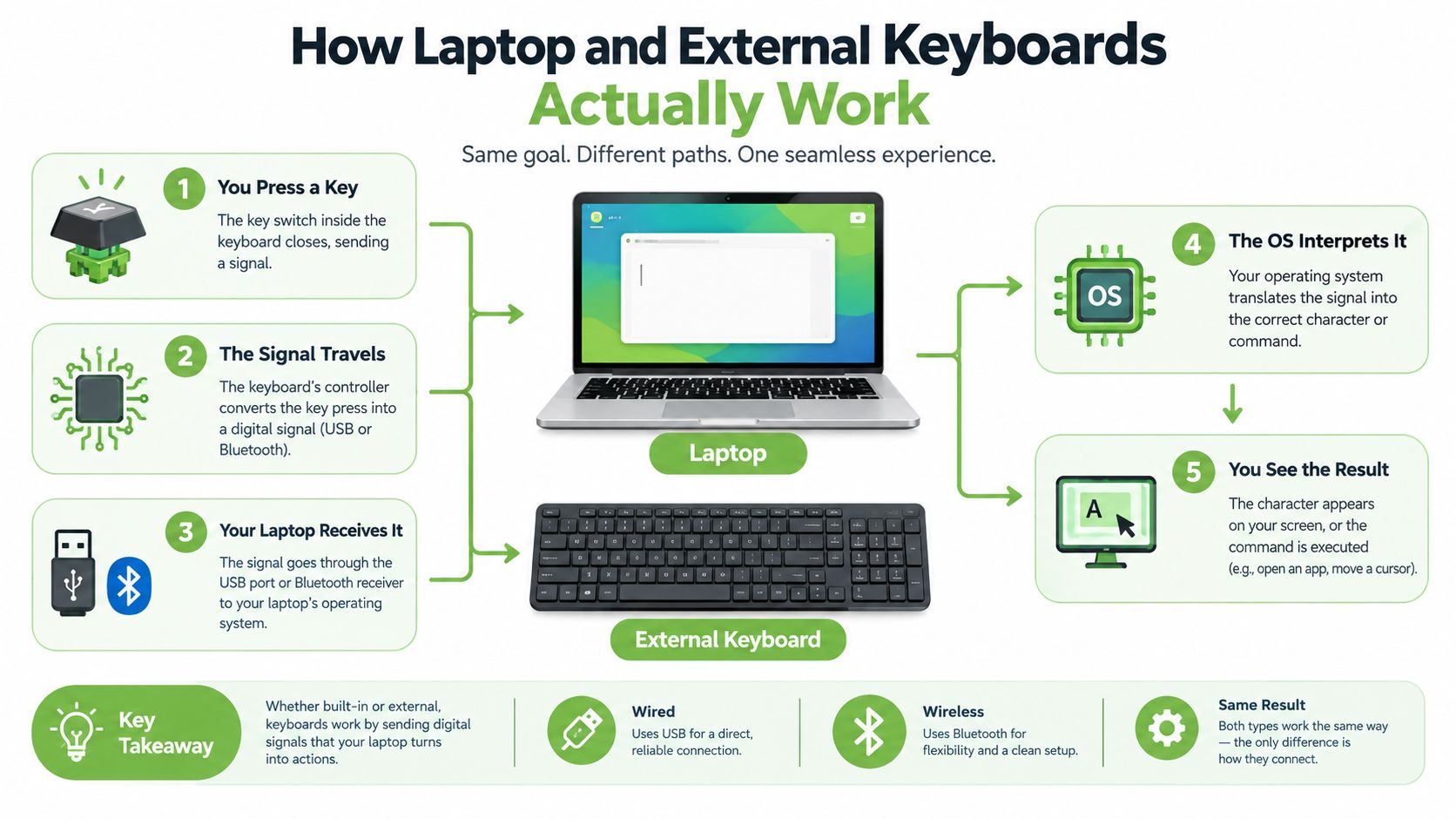 How Laptop and External Keyboards Actually Work

Same goal. Different paths. One seamless experience.

1 You Press a Key

The key switch inside the keyboard closes, sending a signal.

2 The Signal Travels

The keyboard's controller converts the key press into a digital signal (USB or Bluetooth).

3 Your Laptop Receives It

The signal goes through the USB port or Bluetooth receiver to your laptop's operating system.

Laptop

External Keyboard

4 The OS Interprets It

OS

Your operating system translates the signal into the correct character or command.

5 You See the Result

A

The character appears on your screen, or the command is executed (e.g., open an app, move a cursor).

Key Takeaway

Whether built-in or external, keyboards work by sending digital signals that your laptop turns into actions.

Wired
Uses USB for a direct, reliable connection.

Wireless
Uses Bluetooth for flexibility and a clean setup.

Same Result
Both types work the same way — the only difference is how they connect.